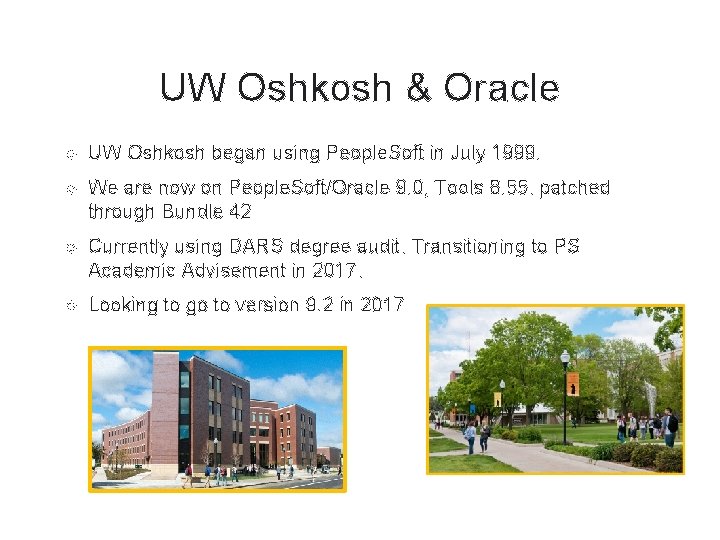 UW Oshkosh & Oracle

UW Oshkosh began using PeopleSoft in July 1999.

We are now on PeopleSoft/Oracle 9.0, Tools 8.55, patched through Bundle 42

Currently using DARS degree audit. Transitioning to PS Academic Advisement in 2017.

Looking to go to version 9.2 in 2017